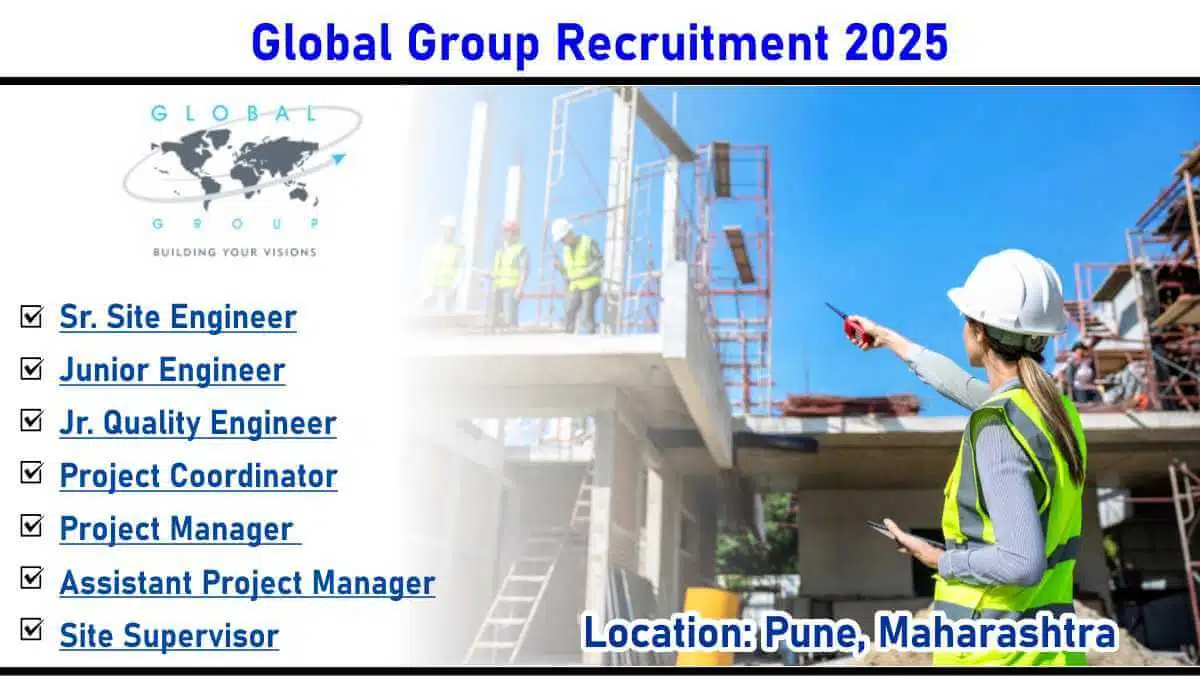 Global Group Recruitment 2025

GLOBAL
GROUP
BUILDING YOUR VISIONS

☑ Sr. Site Engineer
☑ Junior Engineer
☑ Jr. Quality Engineer
☑ Project Coordinator
☑ Project Manager
☑ Assistant Project Manager
☑ Site Supervisor

Location: Pune, Maharashtra